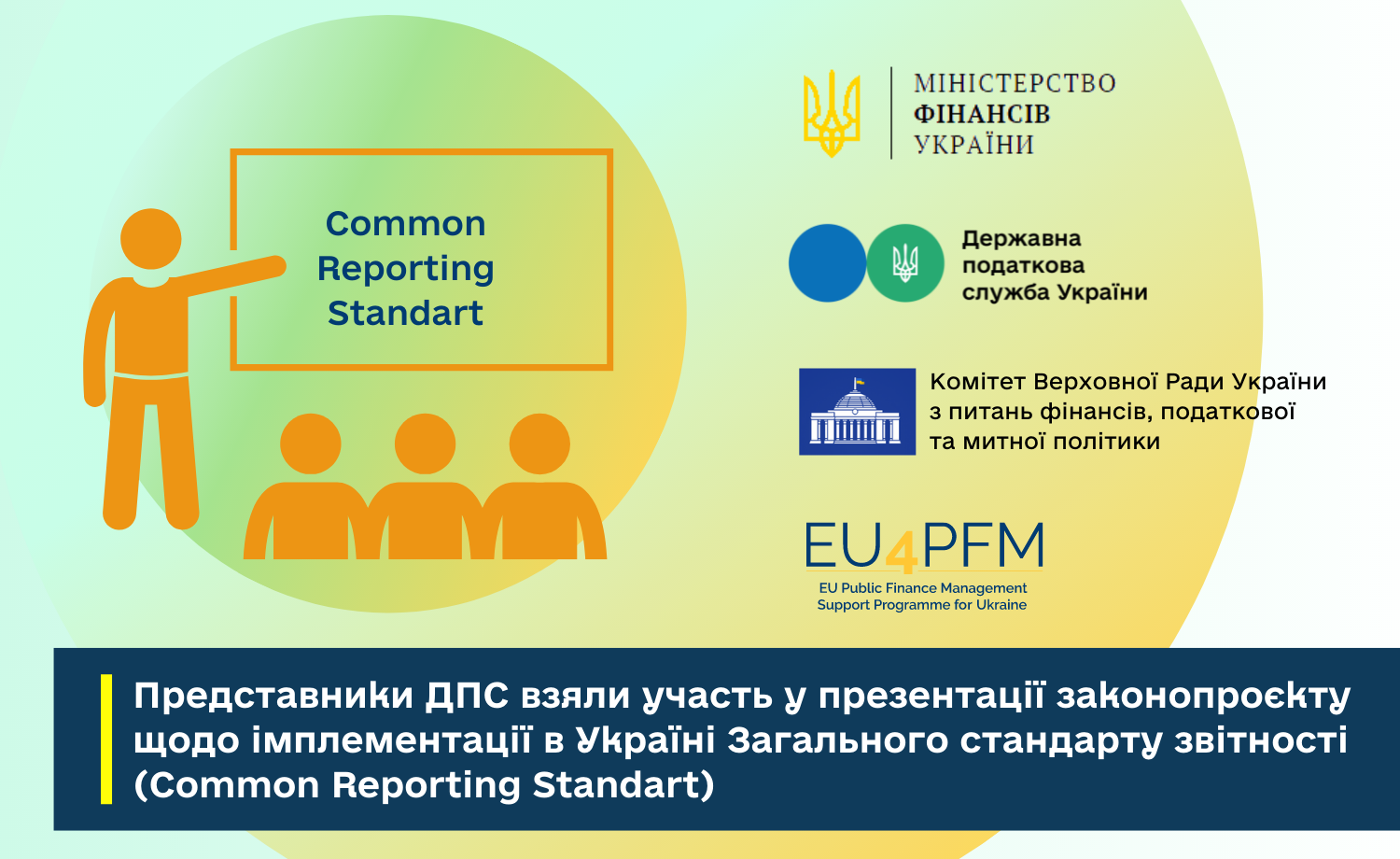 Common Reporting Standart

МІНІСТЕРСТВО ФІНАНСІВ УКРАЇНИ

Державна податкова служба України

Комітет Верховної Ради України з питань фінансів, податкової та митної політики

EU4PFM
EU Public Finance Management Support Programme for Ukraine

Представники ДПС взяли участь у презентації законопроєкту щодо імплементації в Україні Загального стандарту звітності (Common Reporting Standart)